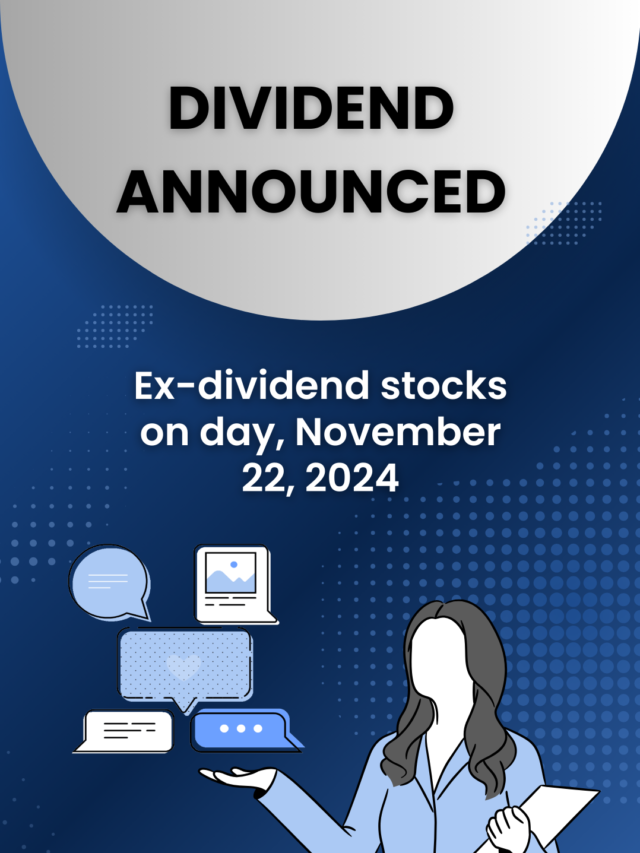 DIVIDEND ANNOUNCED

Ex-dividend stocks on day, November 22, 2024